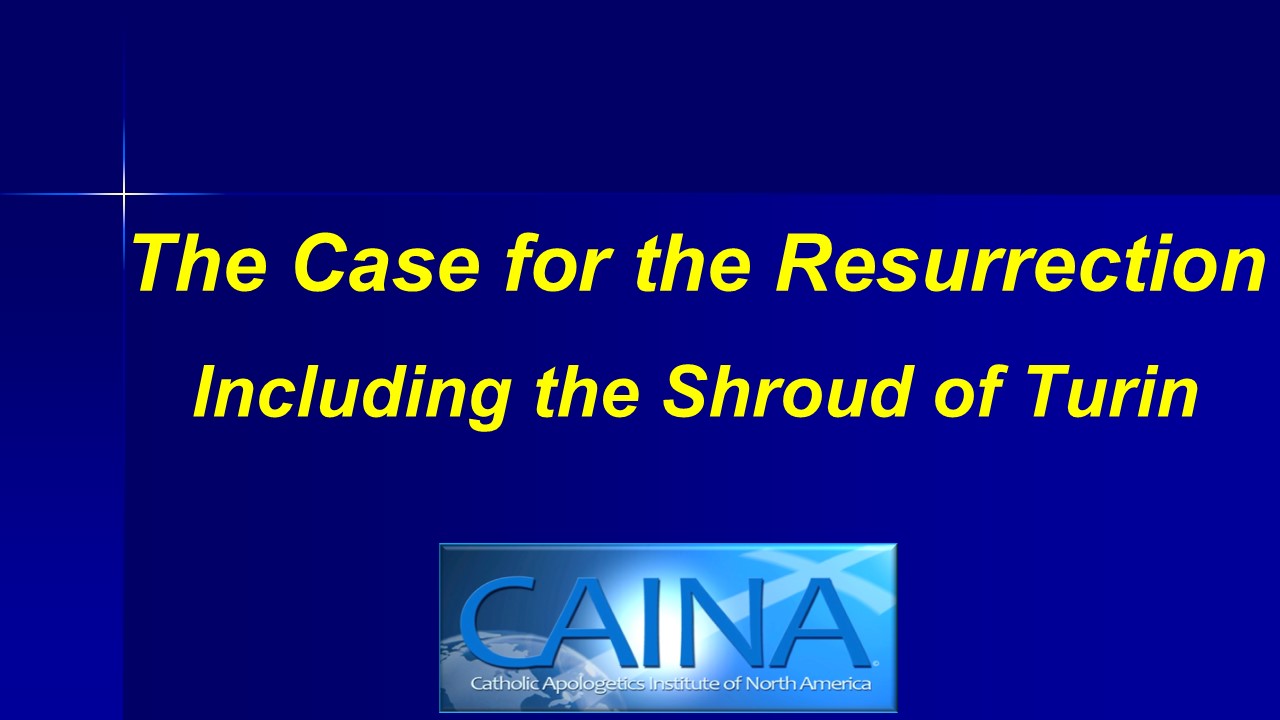 The Case for the Resurrection

Including the Shroud of Turin

CAINA

Catholic Apologetics Institute of North America